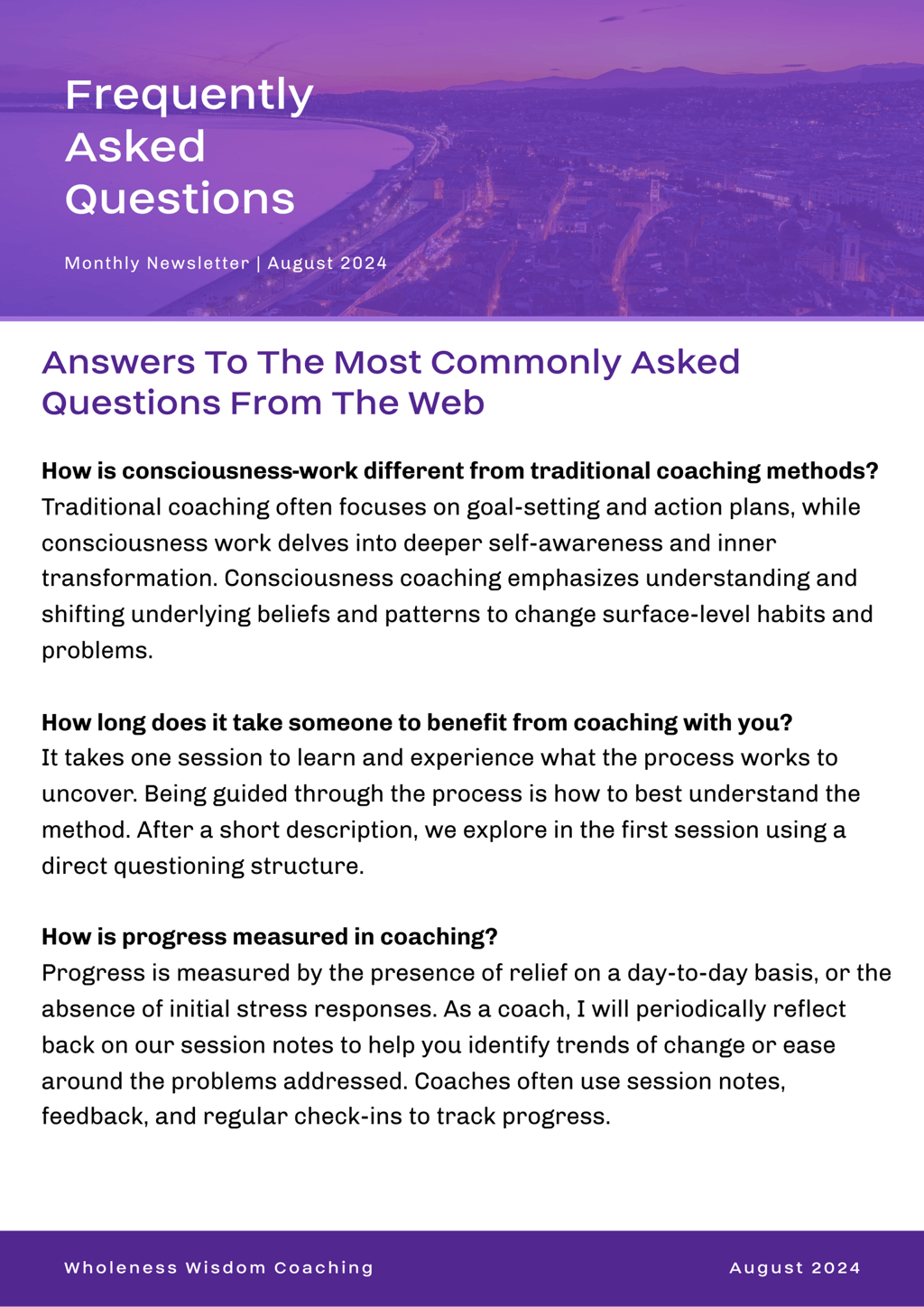 Frequently Asked Questions

Monthly Newsletter | August 2024

Answers To The Most Commonly Asked Questions From The Web

How is consciousness-work different from traditional coaching methods?
Traditional coaching often focuses on goal-setting and action plans, while consciousness work delves into deeper self-awareness and inner transformation. Consciousness coaching emphasizes understanding and shifting underlying beliefs and patterns to change surface-level habits and problems.

How long does it take someone to benefit from coaching with you?
It takes one session to learn and experience what the process works to uncover. Being guided through the process is how to best understand the method. After a short description, we explore in the first session using a direct questioning structure.

How is progress measured in coaching?
Progress is measured by the presence of relief on a day-to-day basis, or the absence of initial stress responses. As a coach, I will periodically reflect back on our session notes to help you identify trends of change or ease around the problems addressed. Coaches often use session notes, feedback, and regular check-ins to track progress.

Wholeness Wisdom Coaching

August 2024